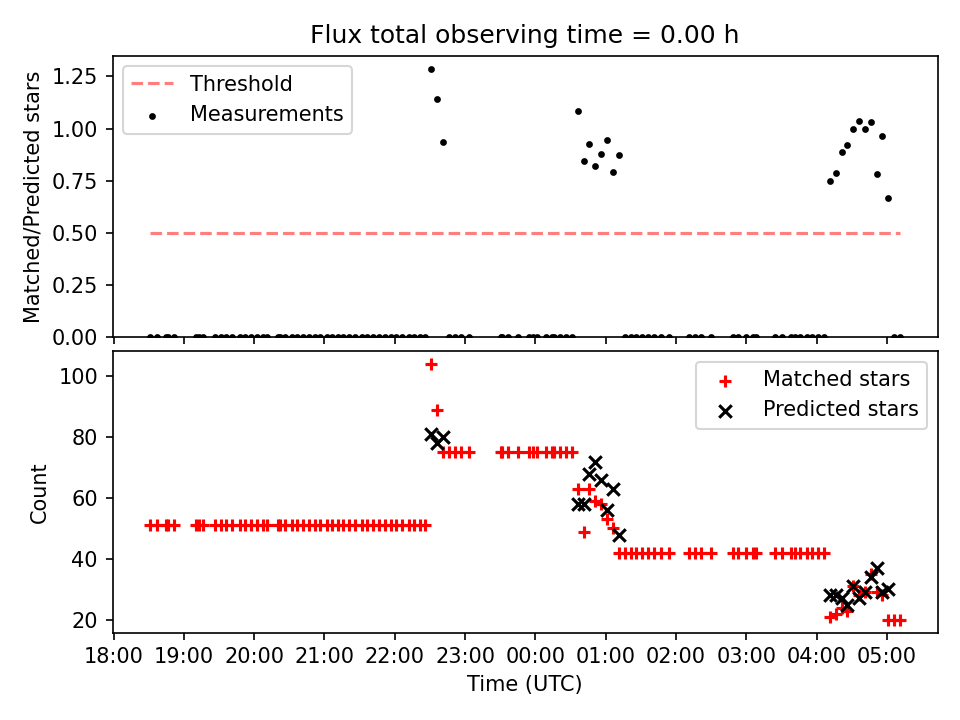 Flux total observing time = 0.00 h

Threshold
Measurements

Matched/Predicted stars

1.25
1.00
0.75
0.50
0.25
0.00

Matched stars
Predicted stars

Count

100
80
60
40
20

18:00
19:00
20:00
21:00
22:00
23:00
00:00
01:00
02:00
03:00
04:00
05:00

Time (UTC)